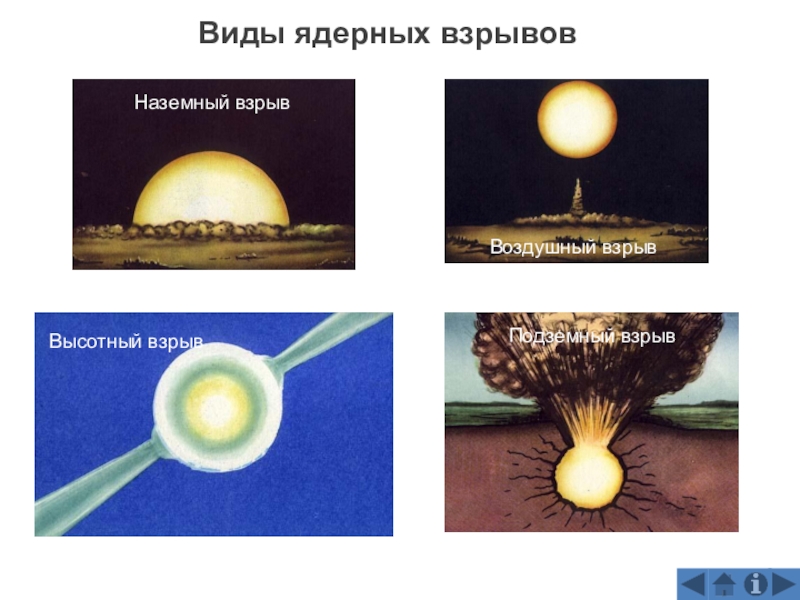 Виды ядерных взрывов

Наземный взрыв

Воздушный взрыв

Высотный взрыв

Подземный взрыв